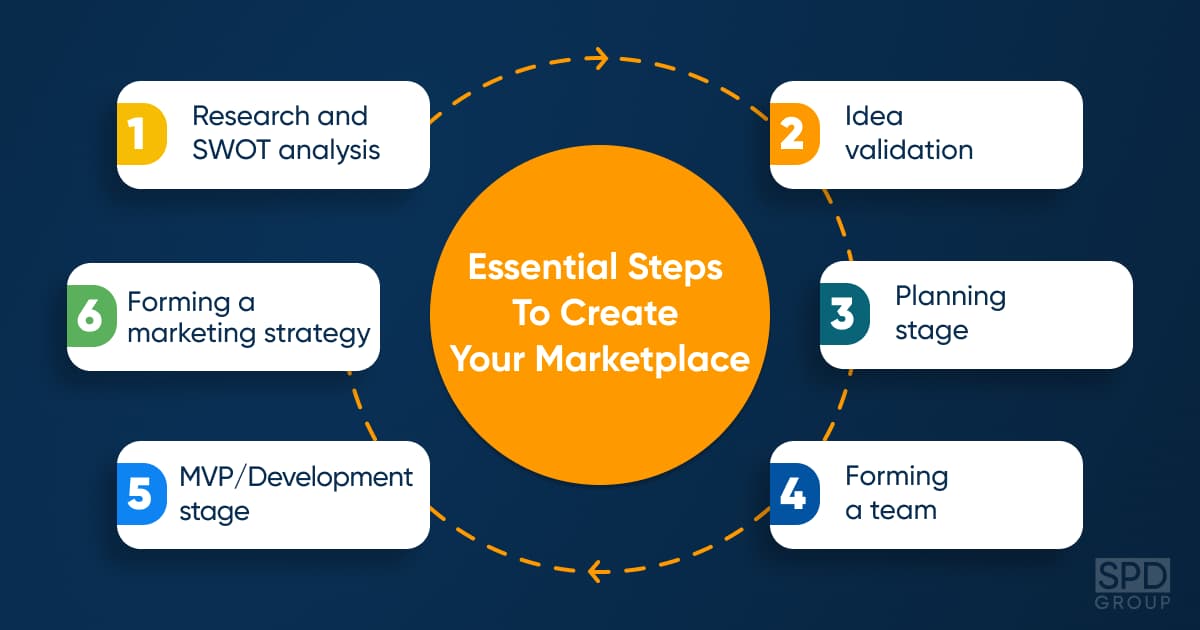 Essential Steps To Create Your Marketplace

1 Research and SWOT analysis

2 Idea validation

3 Planning stage

4 Forming a team

5 MVP/Development stage

6 Forming a marketing strategy

SPD GROUP